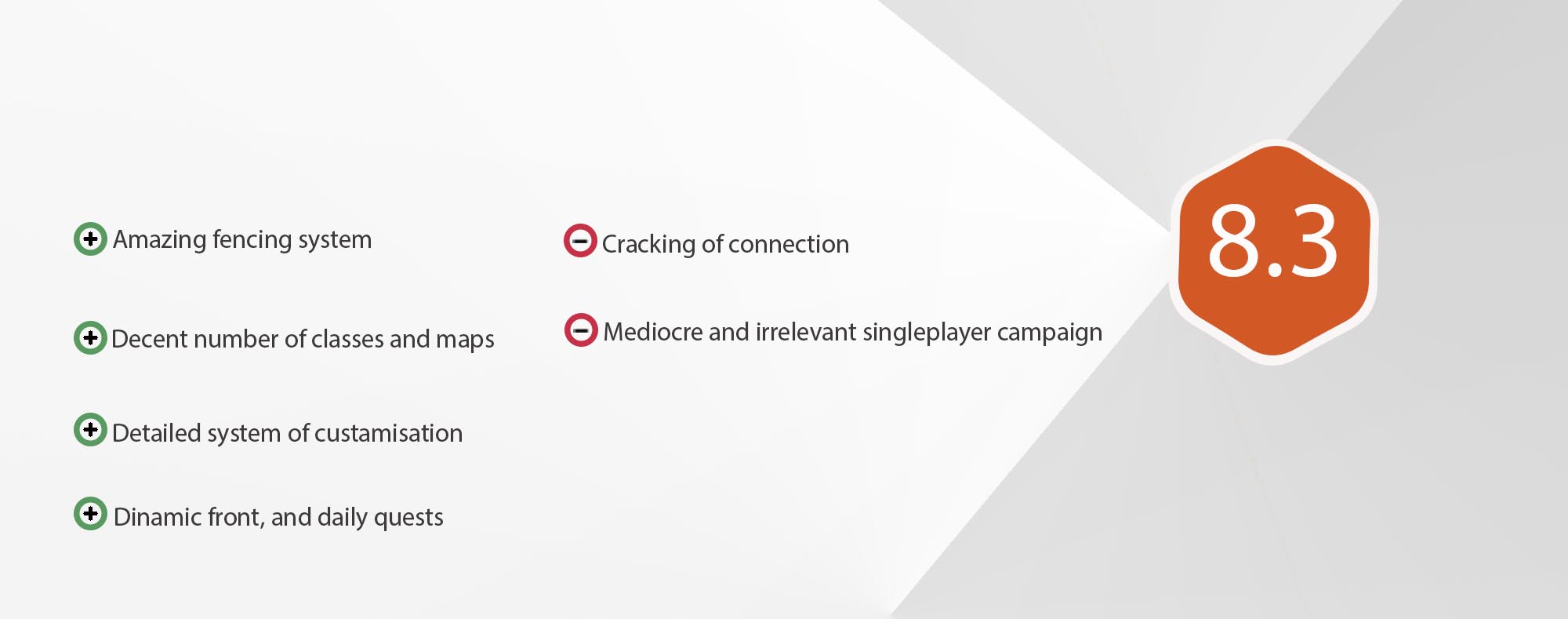 Amazing fencing system

Decent number of classes and maps

Detailed system of custamisation

Dinamic front, and daily quests

Cracking of connection

Mediocre and irrelevant singleplayer campaign

8.3